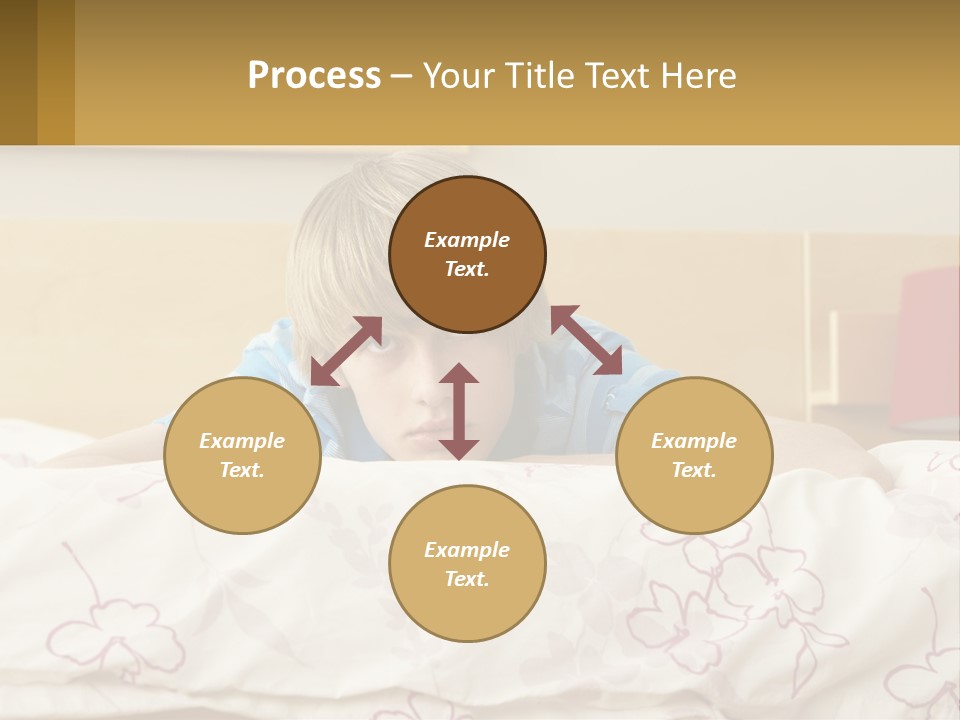 Process – Your Title Text Here

Example Text.

Example Text.

Example Text.

Example Text.